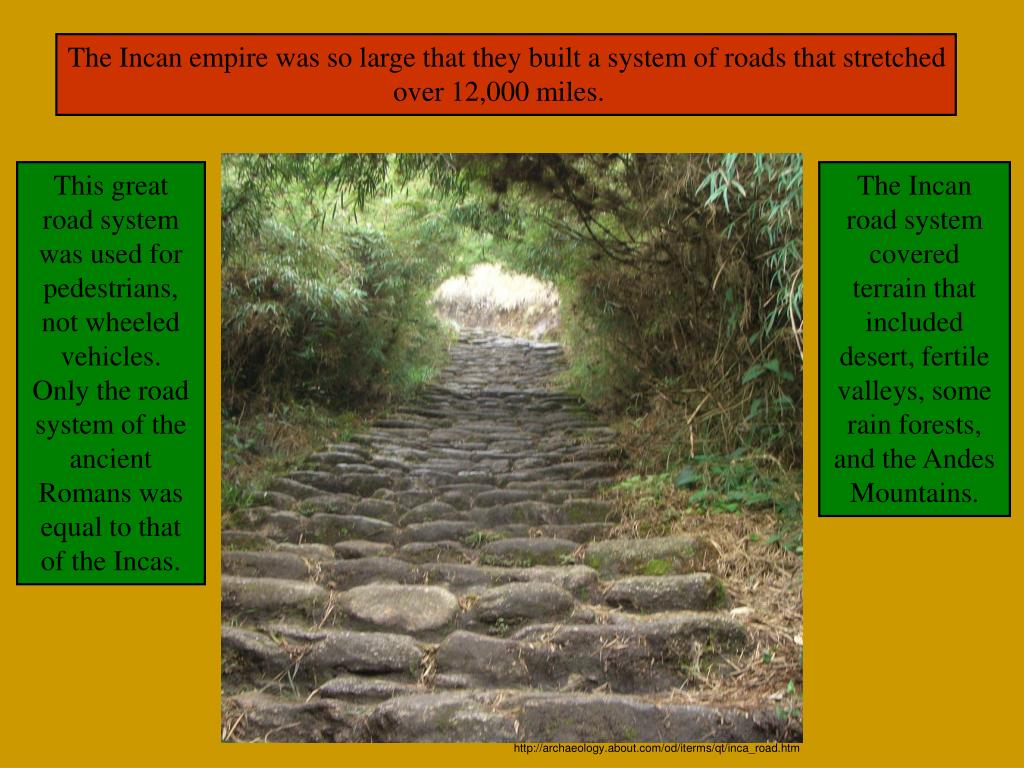 The Incan empire was so large that they built a system of roads that stretched over 12,000 miles.

This great road system was used for pedestrians, not wheeled vehicles. Only the road system of the ancient Romans was equal to that of the Incas.

The Incan road system covered terrain that included desert, fertile valleys, some rain forests, and the Andes Mountains.

http://archaeology.about.com/od/iterms/qt/inca_road.htm